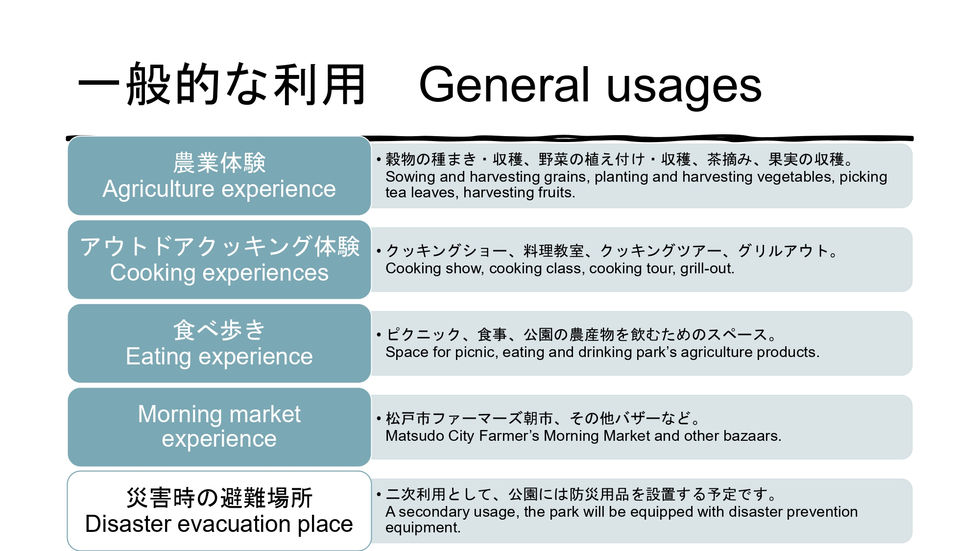 一般的な利用　General usages

農業体験
Agriculture experience

• 穀物の種まき・収穫、野菜の植え付け・収穫、茶摘み、果実の収穫。
Sowing and harvesting grains, planting and harvesting vegetables, picking tea leaves, harvesting fruits.

アウトドアクッキング体験
Cooking experiences

• クッキングショー、料理教室、クッキングツアー、グリルアウト。
Cooking show, cooking class, cooking tour, grill-out.

食べ歩き
Eating experience

• ピクニック、食事、公園の農産物を飲むためのスペース。
Space for picnic, eating and drinking park's agriculture products.

Morning market experience

• 松戸市ファーマーズ朝市、その他バザーなど。
Matsudo City Farmer's Morning Market and other bazaars.

災害時の避難場所
Disaster evacuation place

• 二次利用として、公園には防災用品を設置する予定です。
A secondary usage, the park will be equipped with disaster prevention equipment.